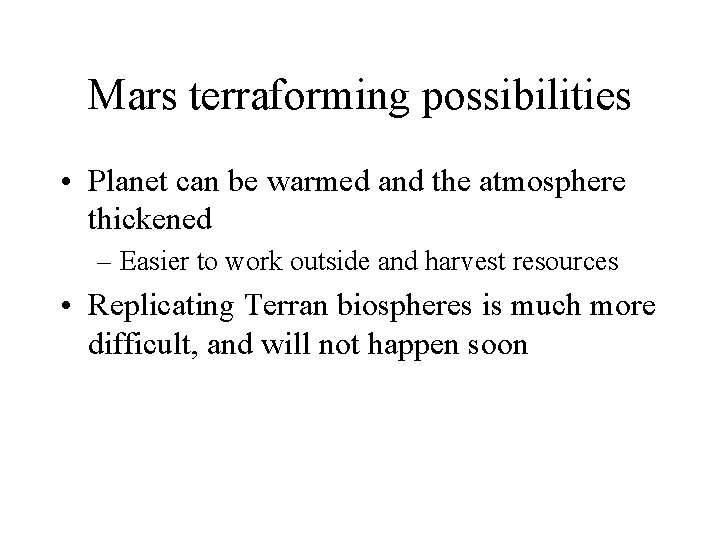 Mars terraforming possibilities

• Planet can be warmed and the atmosphere thickened

– Easier to work outside and harvest resources

• Replicating Terran biospheres is much more difficult, and will not happen soon